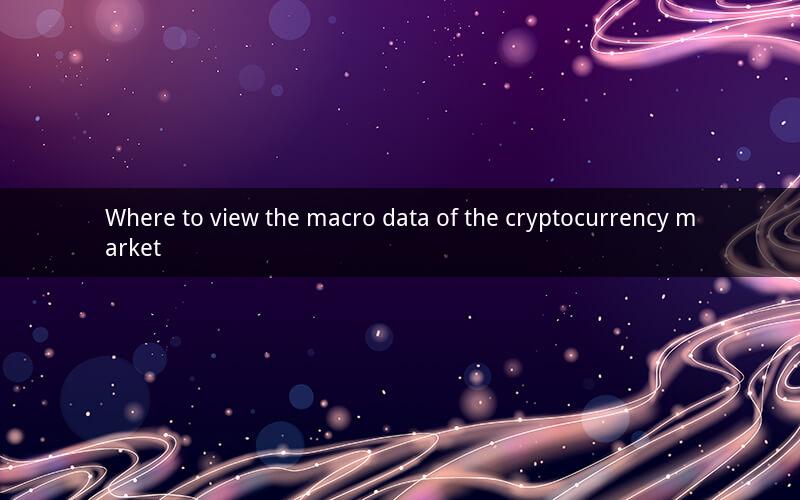 Where to view the macro data of the cryptocurrency market